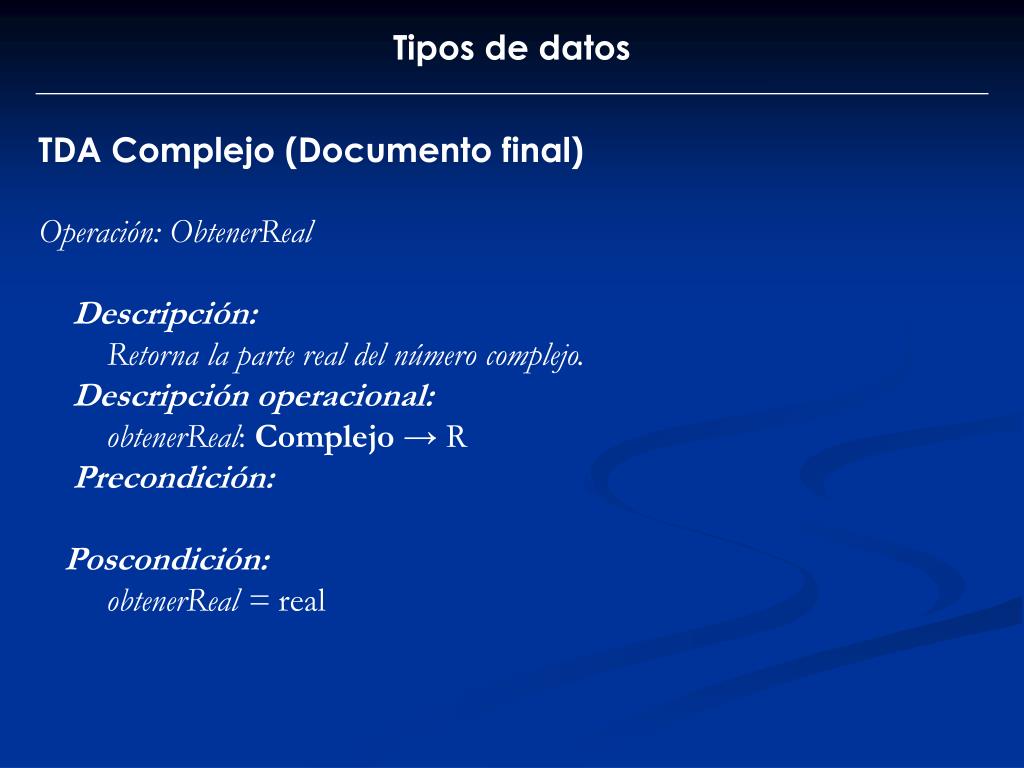 Tipos de datos

TDA Complejo (Documento final)

Operación: ObtenerReal

Descripción:
Retorna la parte real del número complejo.
Descripción operacional:
obtenerReal: Complejo → R
Precondición:

Poscondición:
obtenerReal = real